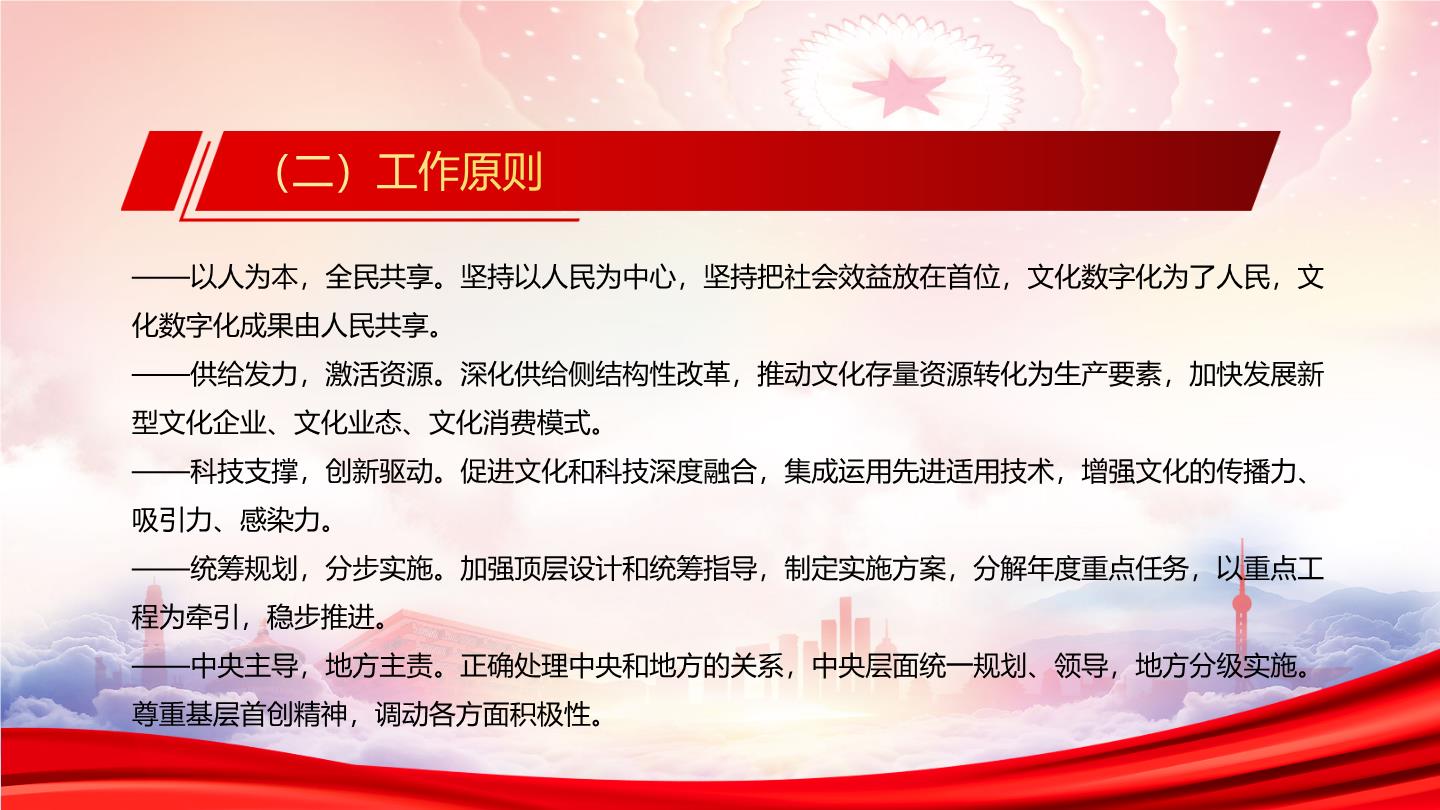 （二）工作原则

——以人为本，全民共享。坚持以人民为中心，坚持把社会效益放在首位，文化数字化为了人民，文化数字化成果由人民共享。
——供给发力，激活资源。深化供给侧结构性改革，推动文化存量资源转化为生产要素，加快发展新型文化企业、文化业态、文化消费模式。
——科技支撑，创新驱动。促进文化和科技深度融合，集成运用先进适用技术，增强文化的传播力、吸引力、感染力。
——统筹规划，分步实施。加强顶层设计和统筹指导，制定实施方案，分解年度重点任务，以重点工程为牵引，稳步推进。
——中央主导，地方主责。正确处理中央和地方的关系，中央层面统一规划、领导，地方分级实施。尊重基层首创精神，调动各方面积极性。